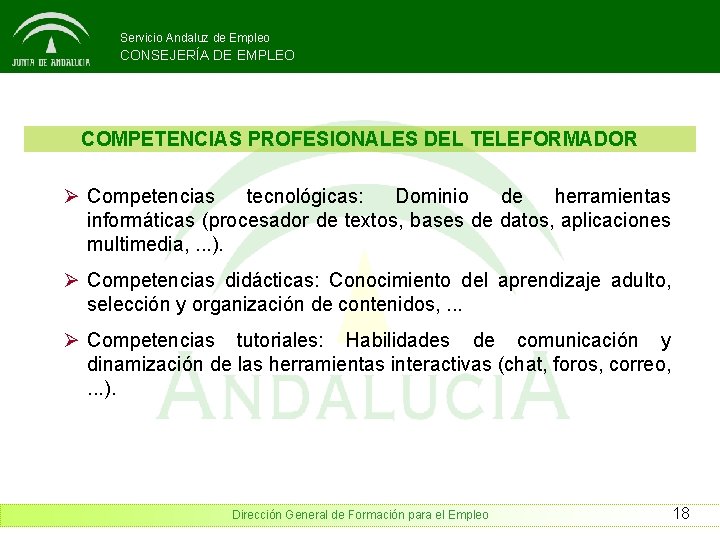 JUNTA DE ANDALUCIA

Servicio Andaluz de Empleo
CONSEJERÍA DE EMPLEO

COMPETENCIAS PROFESIONALES DEL TELEFORMADOR

➢ Competencias tecnológicas: Dominio de herramientas informáticas (procesador de textos, bases de datos, aplicaciones multimedia, ...).

➢ Competencias didácticas: Conocimiento del aprendizaje adulto, selección y organización de contenidos, ...

➢ Competencias tutoriales: Habilidades de comunicación y dinamización de las herramientas interactivas (chat, foros, correo, ...).

ANDALUCIA

Dirección General de Formación para el Empleo

18